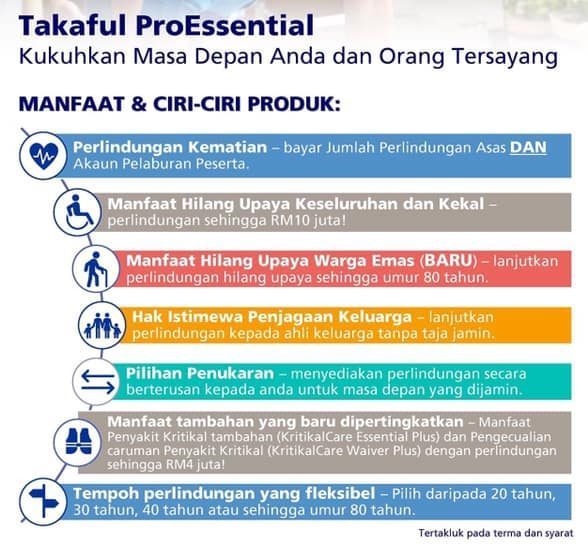 Takaful ProEssential
Kukuhkan Masa Depan Anda dan Orang Tersayang

MANFAAT & CIRI-CIRI PRODUK:

Perlindungan Kematian – bayar Jumlah Perlindungan Asas DAN Akaun Pelaburan Peserta.

Manfaat Hilang Upaya Keseluruhan dan Kekal – perlindungan sehingga RM10 juta!

Manfaat Hilang Upaya Warga Emas (BARU) – lanjutkan perlindungan hilang upaya sehingga umur 80 tahun.

Hak Istimewa Penjagaan Keluarga – lanjutkan perlindungan kepada ahli keluarga tanpa taja jamin.

Pilihan Penukaran – menyediakan perlindungan secara berterusan kepada anda untuk masa depan yang dijamin.

Manfaat tambahan yang baru dipertingkatkan – Manfaat Penyakit Kritikal tambahan (KritikalCare Essential Plus) dan Pengecualian caruman Penyakit Kritikal (KritikalCare Waiver Plus) dengan perlindungan sehingga RM4 juta!

Tempoh perlindungan yang fleksibel – Pilih daripada 20 tahun, 30 tahun, 40 tahun atau sehingga umur 80 tahun.

Tertakluk pada terma dan syarat